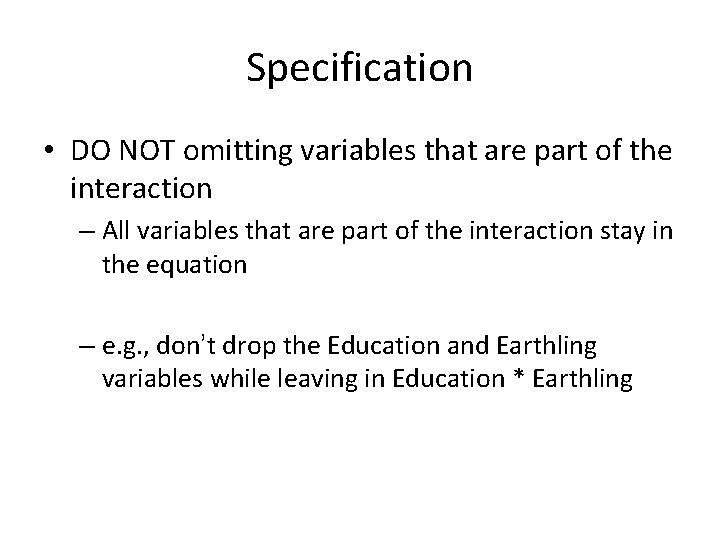 Specification

• DO NOT omitting variables that are part of the interaction

– All variables that are part of the interaction stay in the equation

– e.g., don't drop the Education and Earthling variables while leaving in Education * Earthling